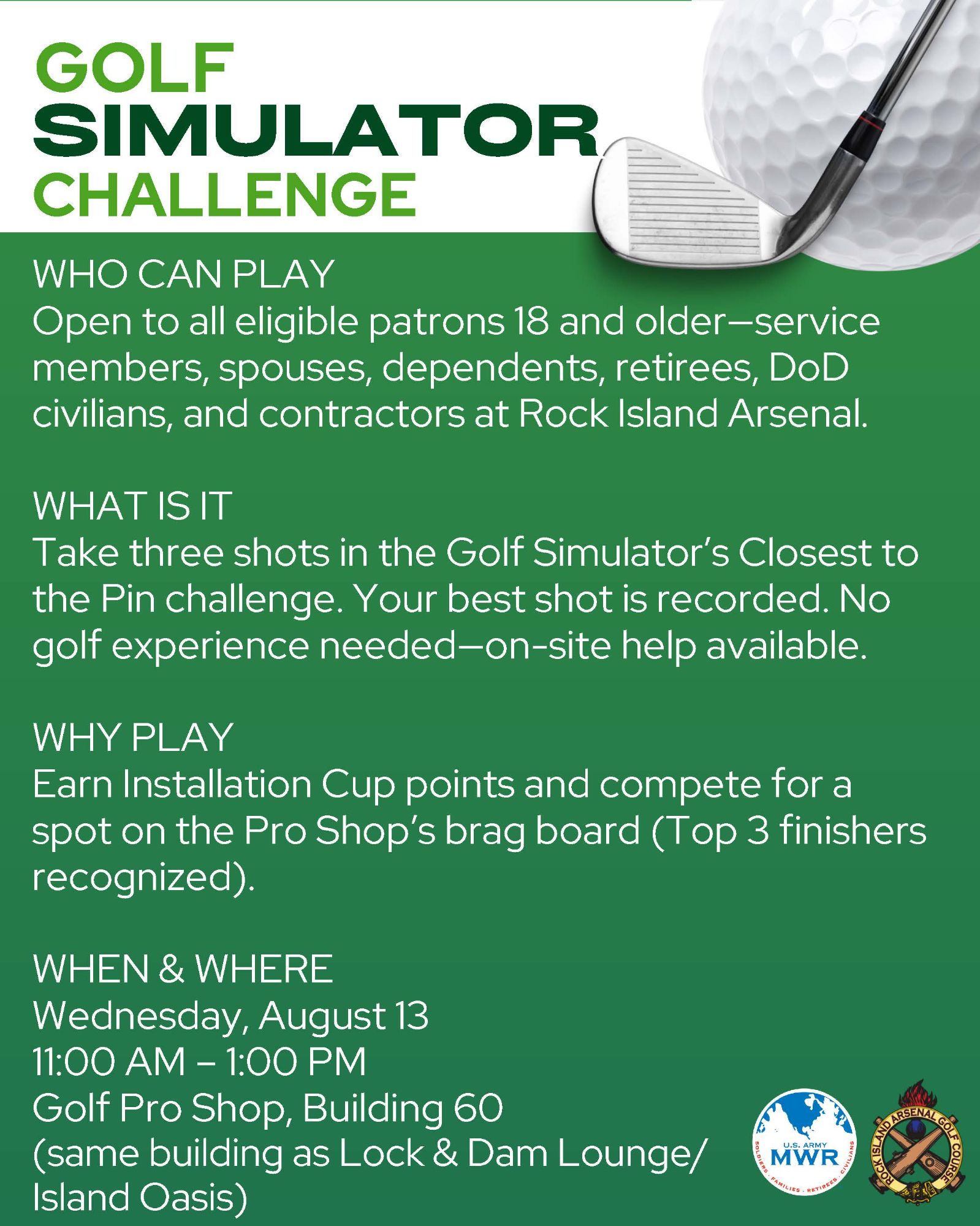 GOLF
SIMULATOR
CHALLENGE

WHO CAN PLAY
Open to all eligible patrons 18 and older—service members, spouses, dependents, retirees, DoD civilians, and contractors at Rock Island Arsenal.

WHAT IS IT
Take three shots in the Golf Simulator's Closest to the Pin challenge. Your best shot is recorded. No golf experience needed—on-site help available.

WHY PLAY
Earn Installation Cup points and compete for a spot on the Pro Shop's brag board (Top 3 finishers recognized).

WHEN & WHERE
Wednesday, August 13
11:00 AM – 1:00 PM
Golf Pro Shop, Building 60
(same building as Lock & Dam Lounge/ Island Oasis)

U.S. ARMY
MWR
SOLDIERS · FAMILIES · RETIREES · CIVILIANS

ROCK ISLAND ARSENAL GOLF COURSE